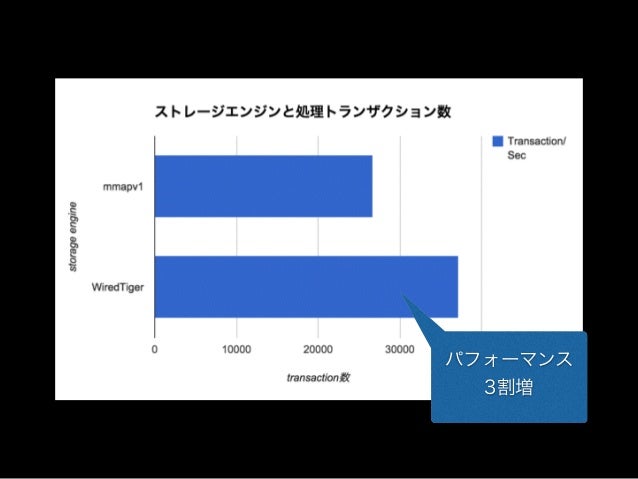 ストレージエンジンと処理トランザクション数

Transaction/Sec

storage engine

mmapv1

WiredTiger

0
10000
20000
30000

transaction数

パフォーマンス
3割増